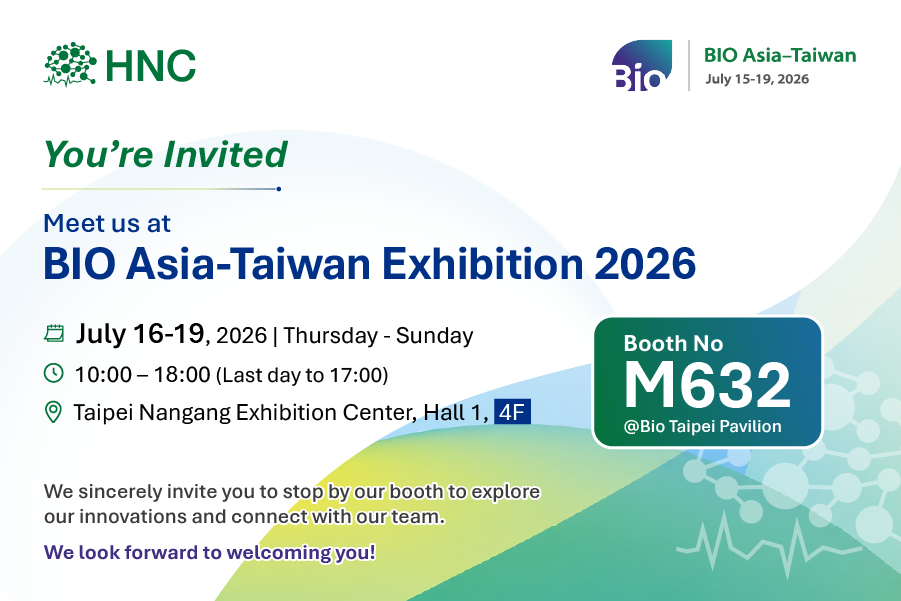 HNC

Bio
BIO Asia–Taiwan
July 15-19, 2026

You're Invited

Meet us at
BIO Asia-Taiwan Exhibition 2026

July 16-19, 2026 | Thursday - Sunday
10:00 – 18:00 (Last day to 17:00)
Taipei Nangang Exhibition Center, Hall 1, 4F

Booth No
M632
@Bio Taipei Pavilion

We sincerely invite you to stop by our booth to explore our innovations and connect with our team.

We look forward to welcoming you!